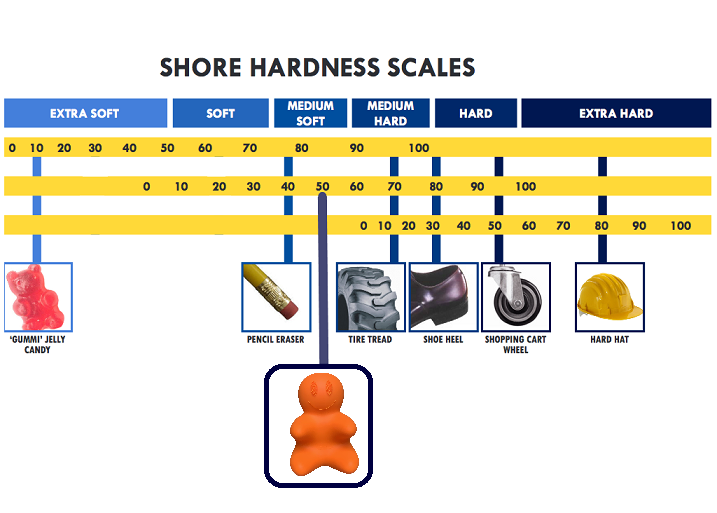 SHORE HARDNESS SCALES

EXTRA SOFT
SOFT
MEDIUM SOFT
MEDIUM HARD
HARD
EXTRA HARD

0 10 20 30 40 50 60 70 80 90 100

0 10 20 30 40 50 60 70 80 90 100

0 10 20 30 40 50 60 70 80 90 100

'GUMMI' JELLY CANDY
PENCIL ERASER
TIRE TREAD
SHOE HEEL
SHOPPING CART WHEEL
HARD HAT